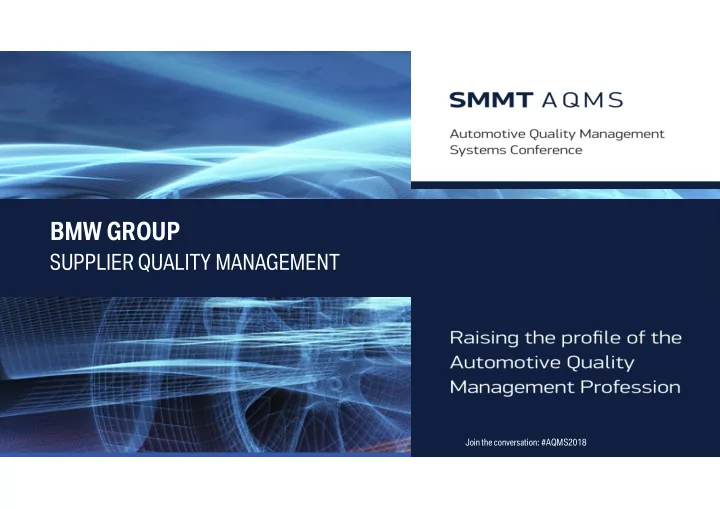 SMMT AQMS

Automotive Quality Management Systems Conference

BMW GROUP
SUPPLIER QUALITY MANAGEMENT

Raising the profile of the Automotive Quality Management Profession

Join the conversation: #AQMS2018